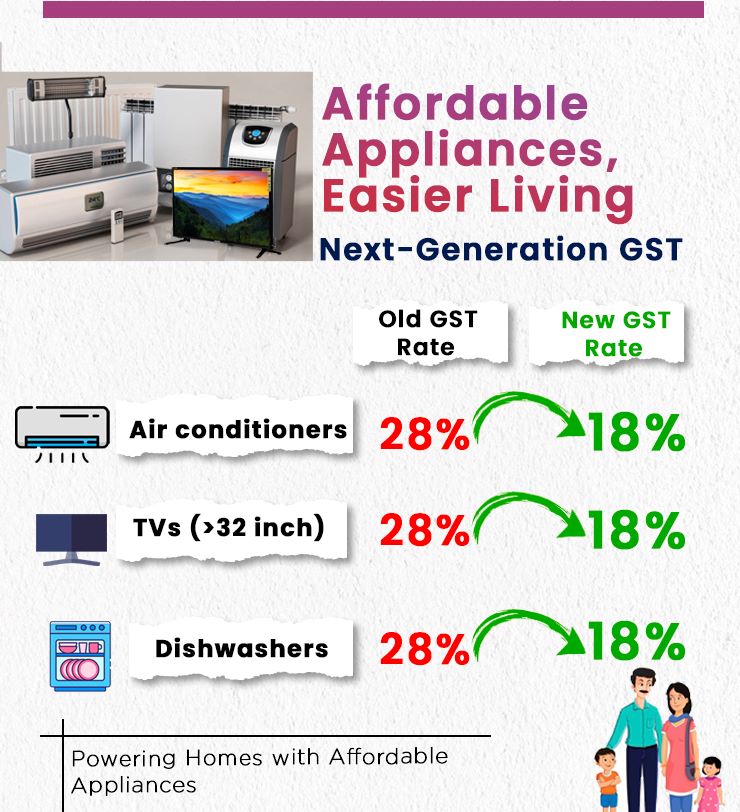 Affordable Appliances, Easier Living

Next-Generation GST

| | Old GST Rate | New GST Rate |
|---|---|---|
| Air conditioners | 28% | 18% |
| TVs (>32 inch) | 28% | 18% |
| Dishwashers | 28% | 18% |

Powering Homes with Affordable Appliances